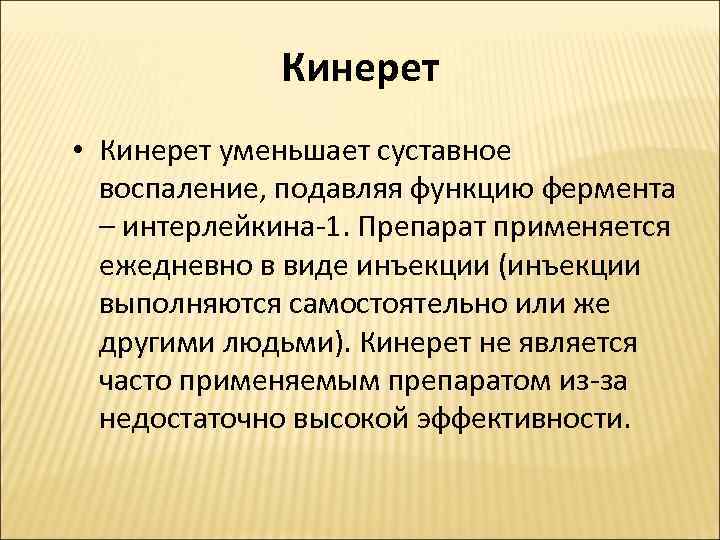 Кинерет

• Кинерет уменьшает суставное воспаление, подавляя функцию фермента – интерлейкина-1. Препарат применяется ежедневно в виде инъекции (инъекции выполняются самостоятельно или же другими людьми). Кинерет не является часто применяемым препаратом из-за недостаточно высокой эффективности.